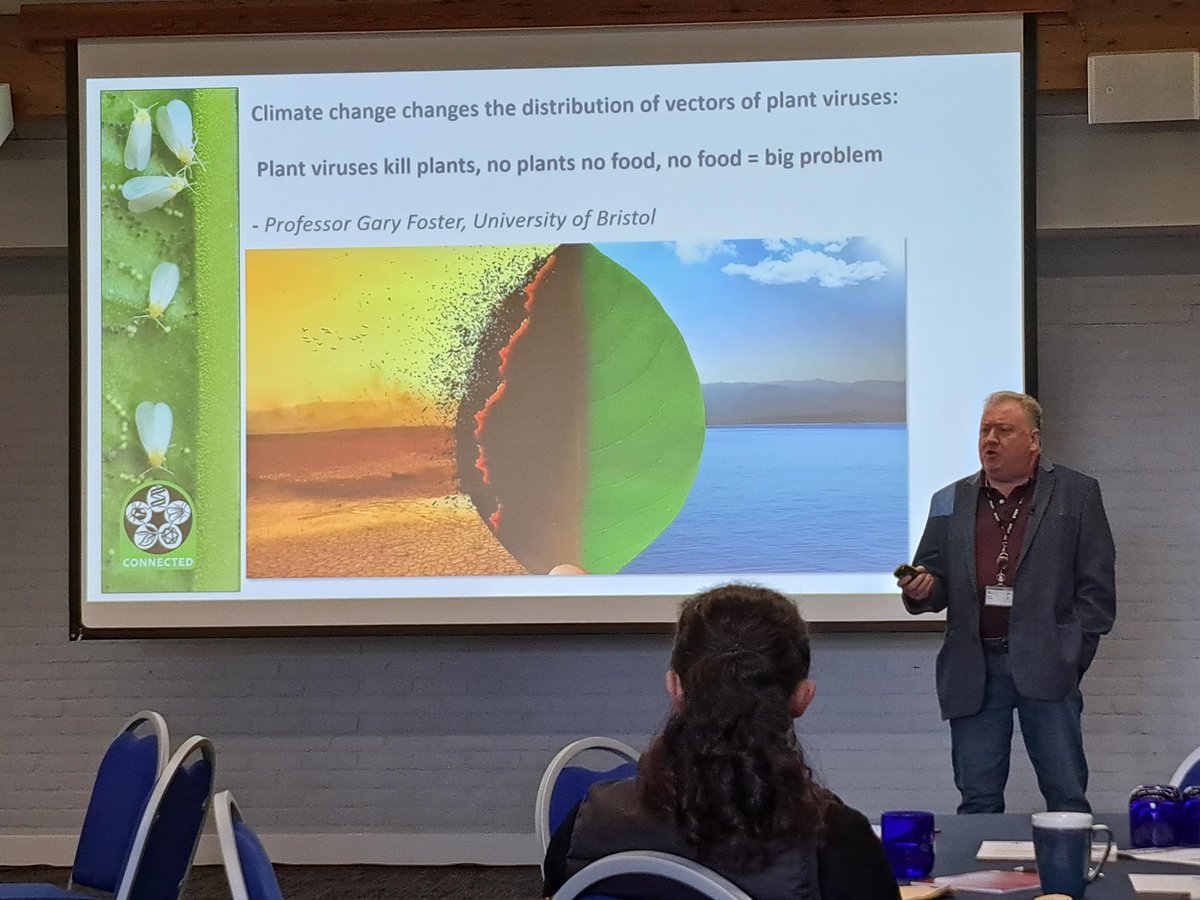 Climate change changes the distribution of vectors of plant viruses:

Plant viruses kill plants, no plants no food, no food = big problem

- Professor Gary Foster, University of Bristol

CONNECTED